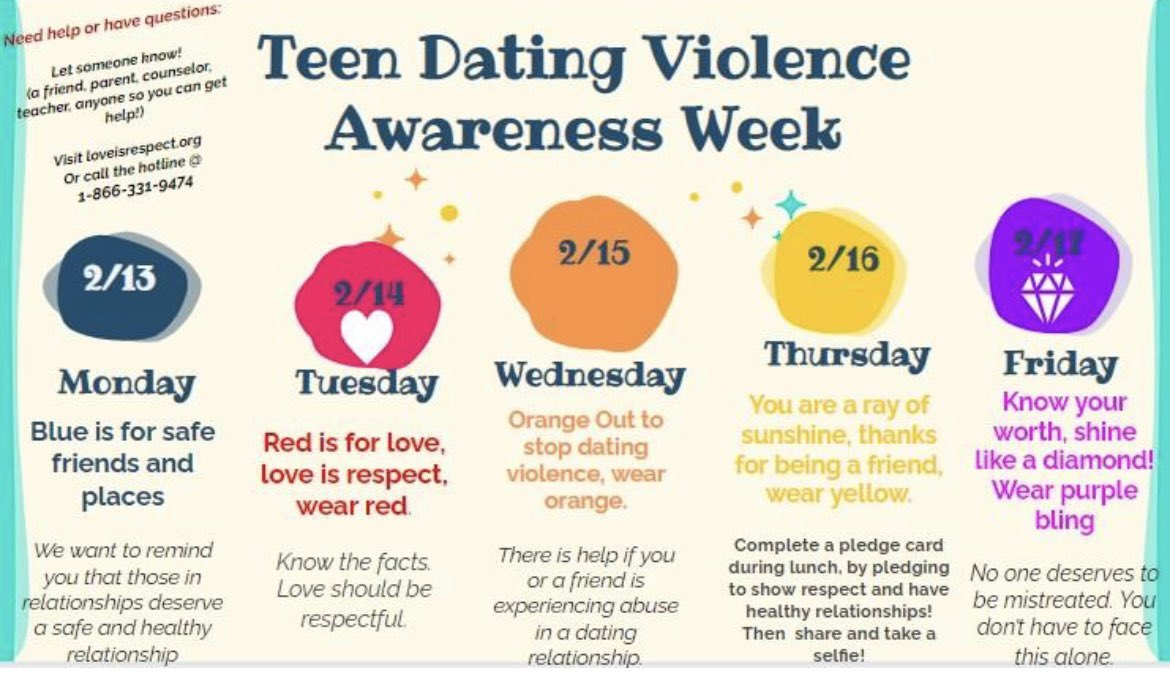 Need help or have questions:

Let someone know! (a friend, parent, counselor, teacher, anyone so you can get help!)

Visit loveisrespect.org Or call the hotline @ 1-866-331-9474

Teen Dating Violence Awareness Week

2/13

Monday

Blue is for safe friends and places

We want to remind you that those in relationships deserve a safe and healthy relationship

2/14

Tuesday

Red is for love, love is respect, wear red.

Know the facts. Love should be respectful.

2/15

Wednesday

Orange Out to stop dating violence, wear orange.

There is help if you or a friend is experiencing abuse in a dating relationship.

2/16

Thursday

You are a ray of sunshine, thanks for being a friend, wear yellow.

Complete a pledge card during lunch, by pledging to show respect and have healthy relationships! Then share and take a selfie!

2/17

Friday

Know your worth, shine like a diamond! Wear purple bling

No one deserves to be mistreated. You don't have to face this alone.